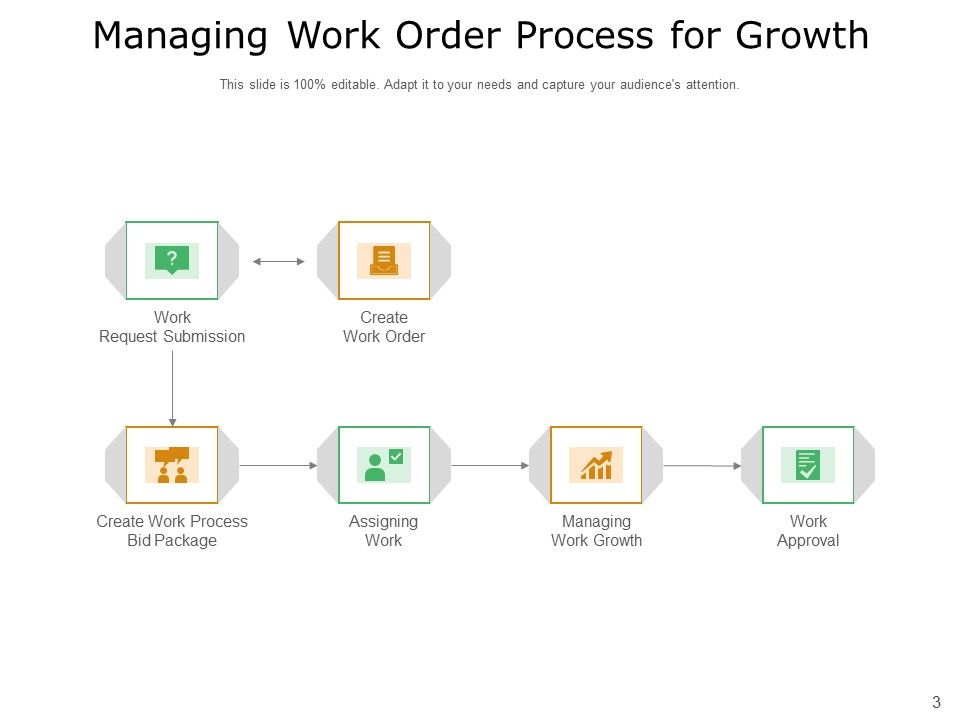 Managing Work Order Process for Growth

This slide is 100% editable. Adapt it to your needs and capture your audience's attention.

?

Work Request Submission

Create Work Order

Create Work Process Bid Package

Assigning Work

Managing Work Growth

Work Approval

3